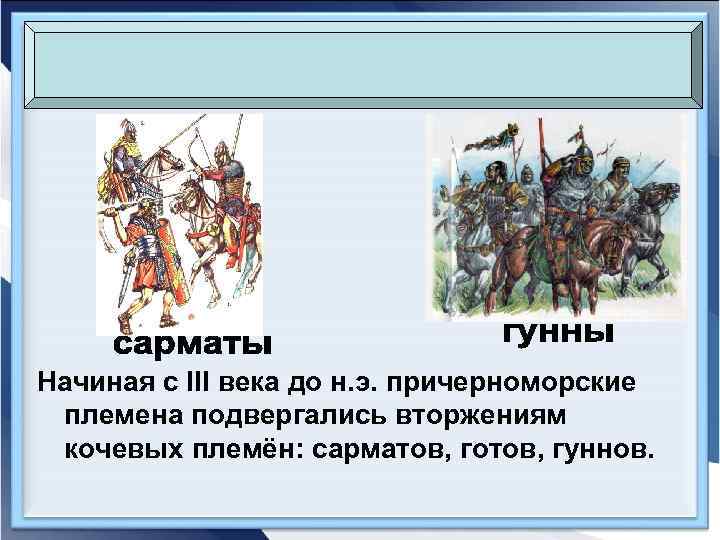 сарматы

гунны

Начиная с III века до н.э. причерноморские племена подвергались вторжениям кочевых племён: сарматов, готов, гуннов.